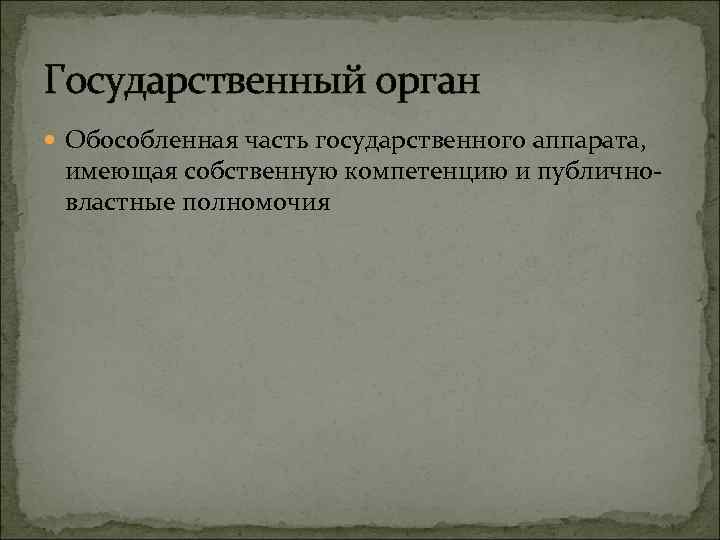 Государственный орган

Обособленная часть государственного аппарата, имеющая собственную компетенцию и публично-властные полномочия